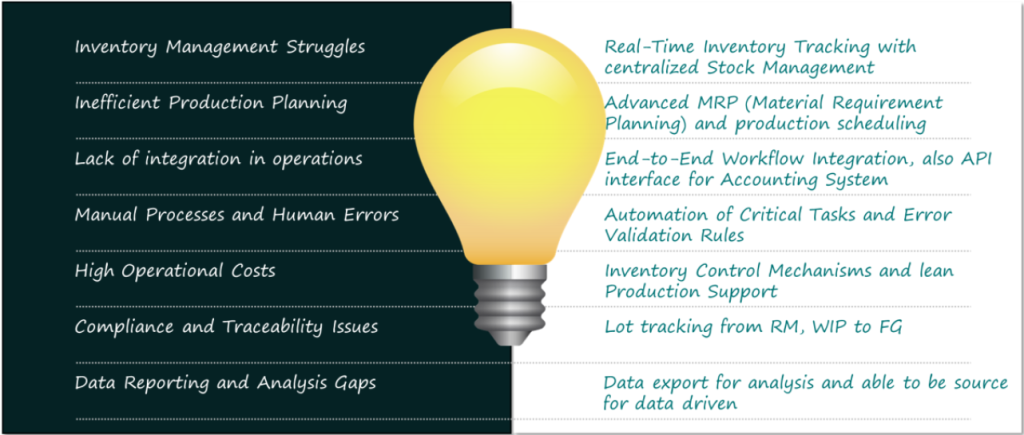 Inventory Management Struggles

Inefficient Production Planning

Lack of integration in operations

Manual Processes and Human Errors

High Operational Costs

Compliance and Traceability Issues

Data Reporting and Analysis Gaps

Real-Time Inventory Tracking with centralized Stock Management

Advanced MRP (Material Requirement Planning) and production scheduling

End-to-End Workflow Integration, also API interface for Accounting System

Automation of Critical Tasks and Error Validation Rules

Inventory Control Mechanisms and lean Production Support

Lot tracking from RM, WIP to FG

Data export for analysis and able to be source for data driven